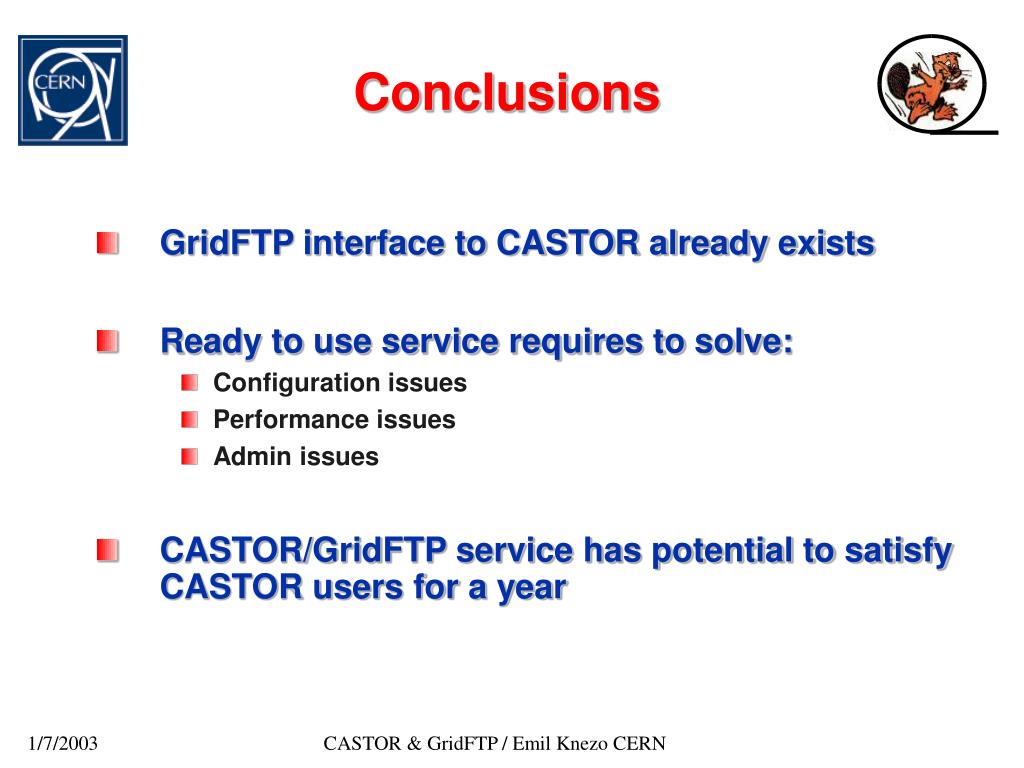 CERN

Conclusions

GridFTP interface to CASTOR already exists

Ready to use service requires to solve:

Configuration issues

Performance issues

Admin issues

CASTOR/GridFTP service has potential to satisfy CASTOR users for a year

1/7/2003

CASTOR & GridFTP / Emil Knezo CERN